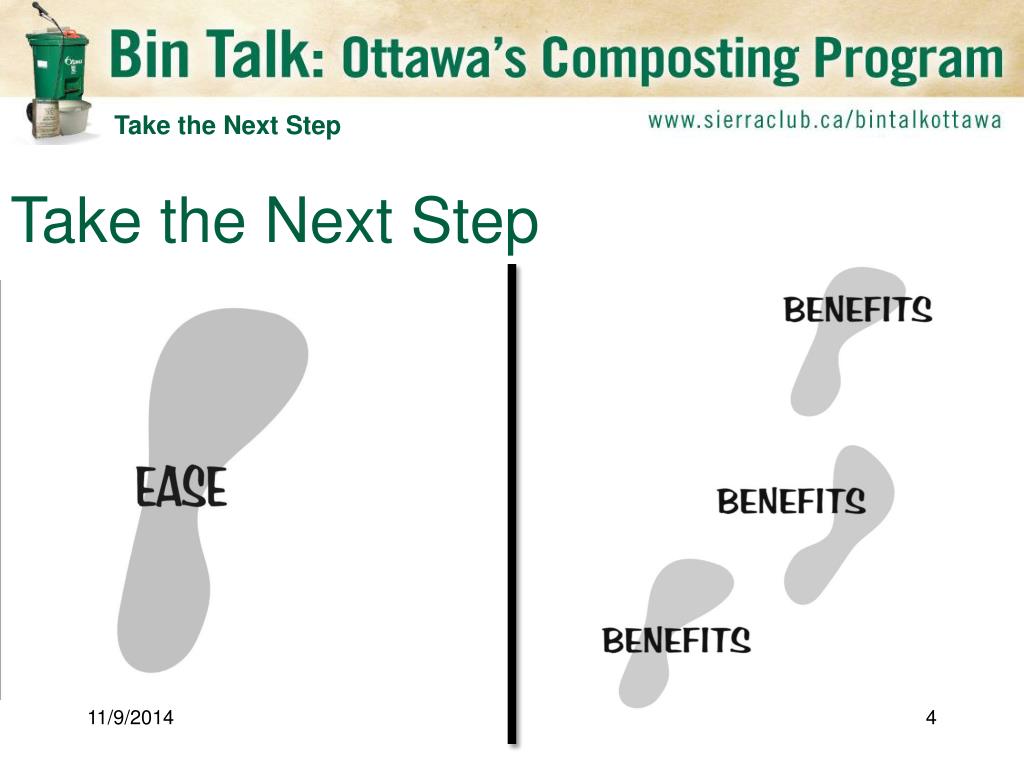 Bin Talk: Ottawa's Composting Program

Take the Next Step

www.sierraclub.ca/bintalkottawa

Take the Next Step

EASE

BENEFITS

BENEFITS

BENEFITS

11/9/2014

4